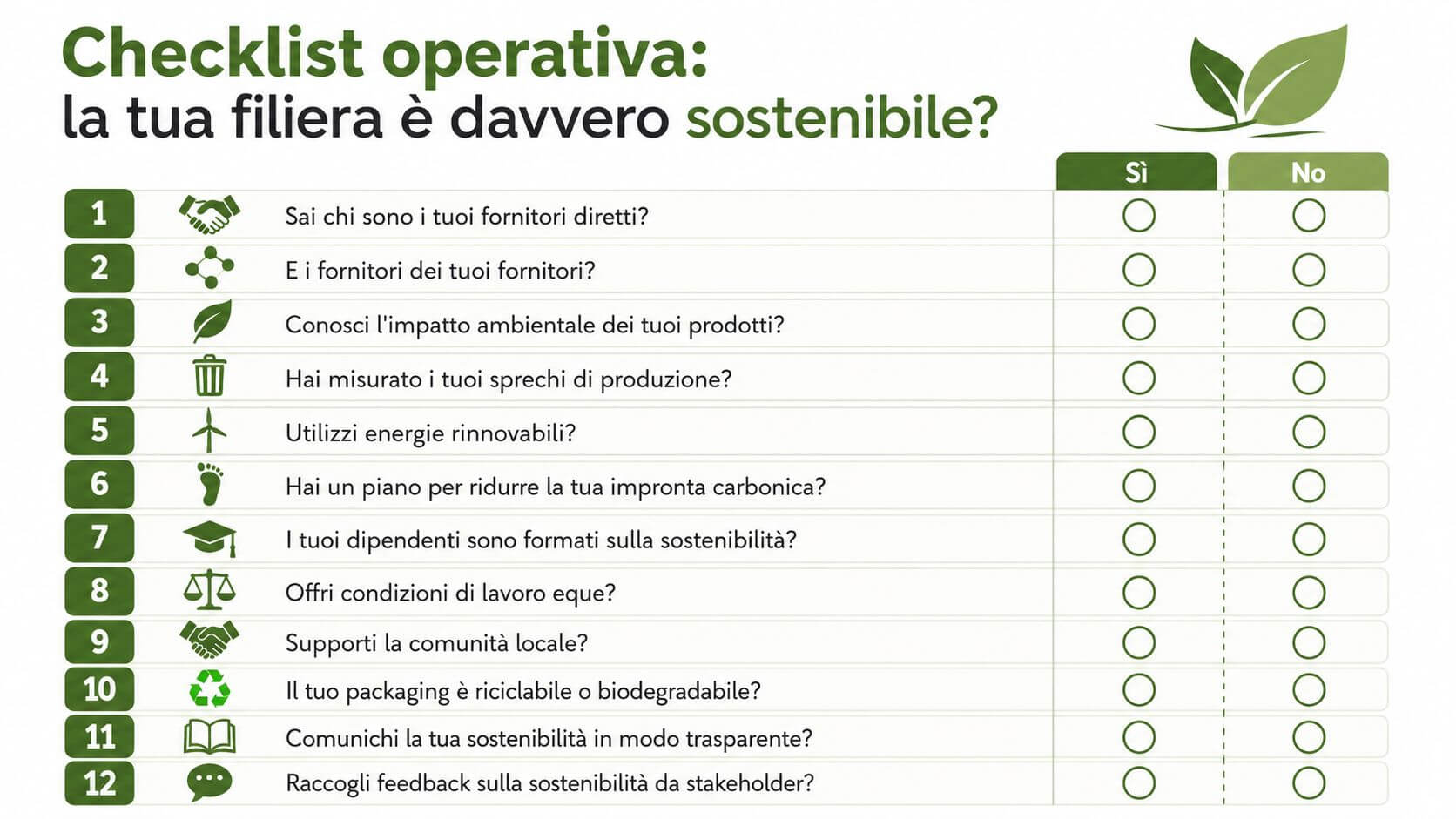 Checklist operativa:
la tua filiera è davvero sostenibile?

| | | Sì | No |
|---|---|---|---|
| 1 | Sai chi sono i tuoi fornitori diretti? | | |
| 2 | E i fornitori dei tuoi fornitori? | | |
| 3 | Conosci l'impatto ambientale dei tuoi prodotti? | | |
| 4 | Hai misurato i tuoi sprechi di produzione? | | |
| 5 | Utilizzi energie rinnovabili? | | |
| 6 | Hai un piano per ridurre la tua impronta carbonica? | | |
| 7 | I tuoi dipendenti sono formati sulla sostenibilità? | | |
| 8 | Offri condizioni di lavoro eque? | | |
| 9 | Supporti la comunità locale? | | |
| 10 | Il tuo packaging è riciclabile o biodegradabile? | | |
| 11 | Comunichi la tua sostenibilità in modo trasparente? | | |
| 12 | Raccogli feedback sulla sostenibilità da stakeholder? | | |